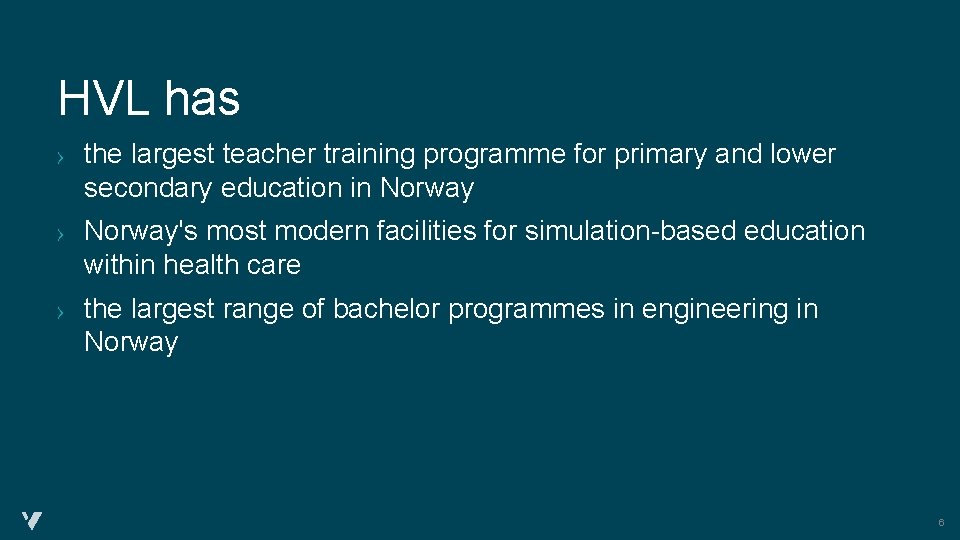 HVL has

› the largest teacher training programme for primary and lower secondary education in Norway

› Norway's most modern facilities for simulation-based education within health care

› the largest range of bachelor programmes in engineering in Norway

6